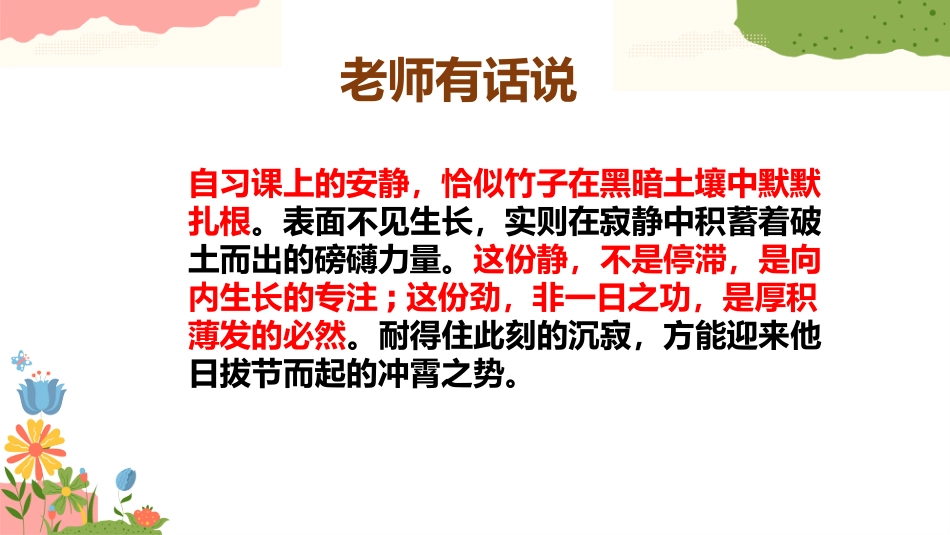 老师有话说

自习课上的安静，恰似竹子在黑暗土壤中默默扎根。表面不见生长，实则在寂静中积蓄着破土而出的磅礴力量。这份静，不是停滞，是向内生长的专注；这份劲，非一日之功，是厚积薄发的必然。耐得住此刻的沉寂，方能迎来他日拔节而起的冲霄之势。